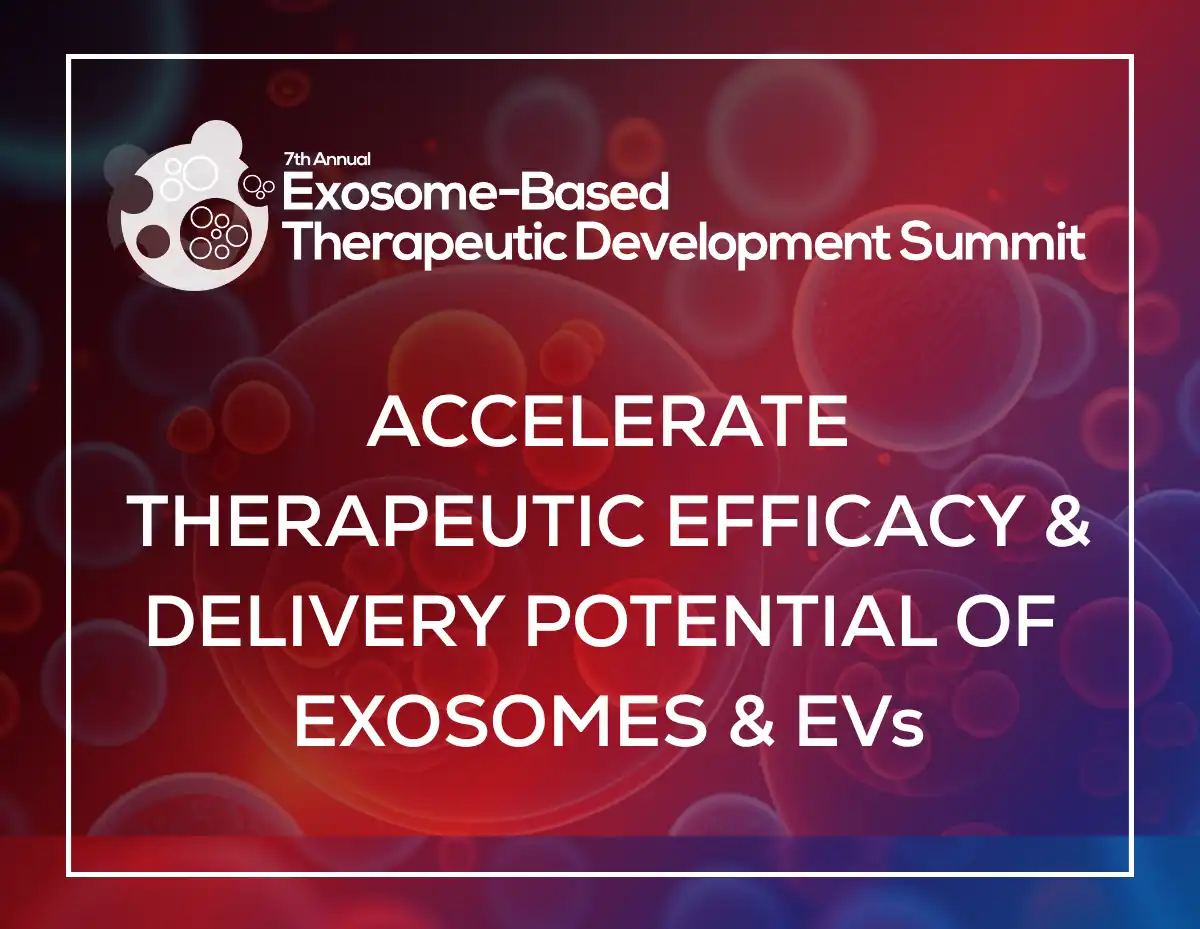 7th Annual
Exosome-Based
Therapeutic Development Summit

ACCELERATE
THERAPEUTIC EFFICACY &
DELIVERY POTENTIAL OF
EXOSOMES & EVs